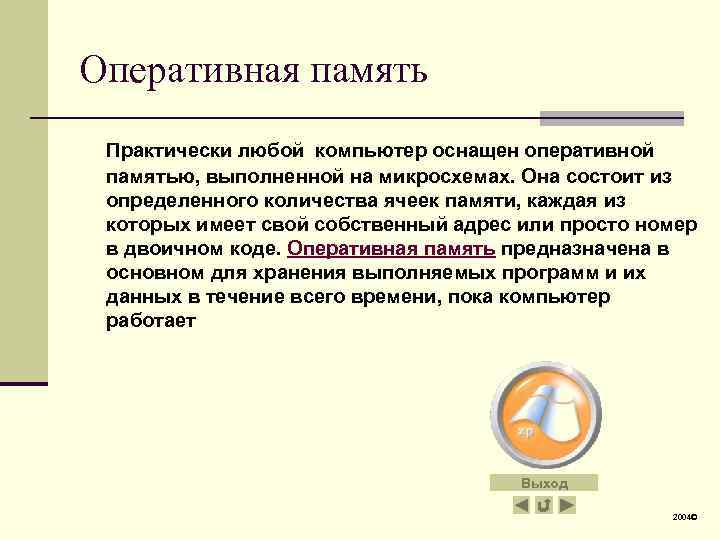 Оперативная память

Практически любой компьютер оснащен оперативной памятью, выполненной на микросхемах. Она состоит из определенного количества ячеек памяти, каждая из которых имеет свой собственный адрес или просто номер в двоичном коде. Оперативная память предназначена в основном для хранения выполняемых программ и их данных в течение всего времени, пока компьютер работает

xp

Выход

2004©